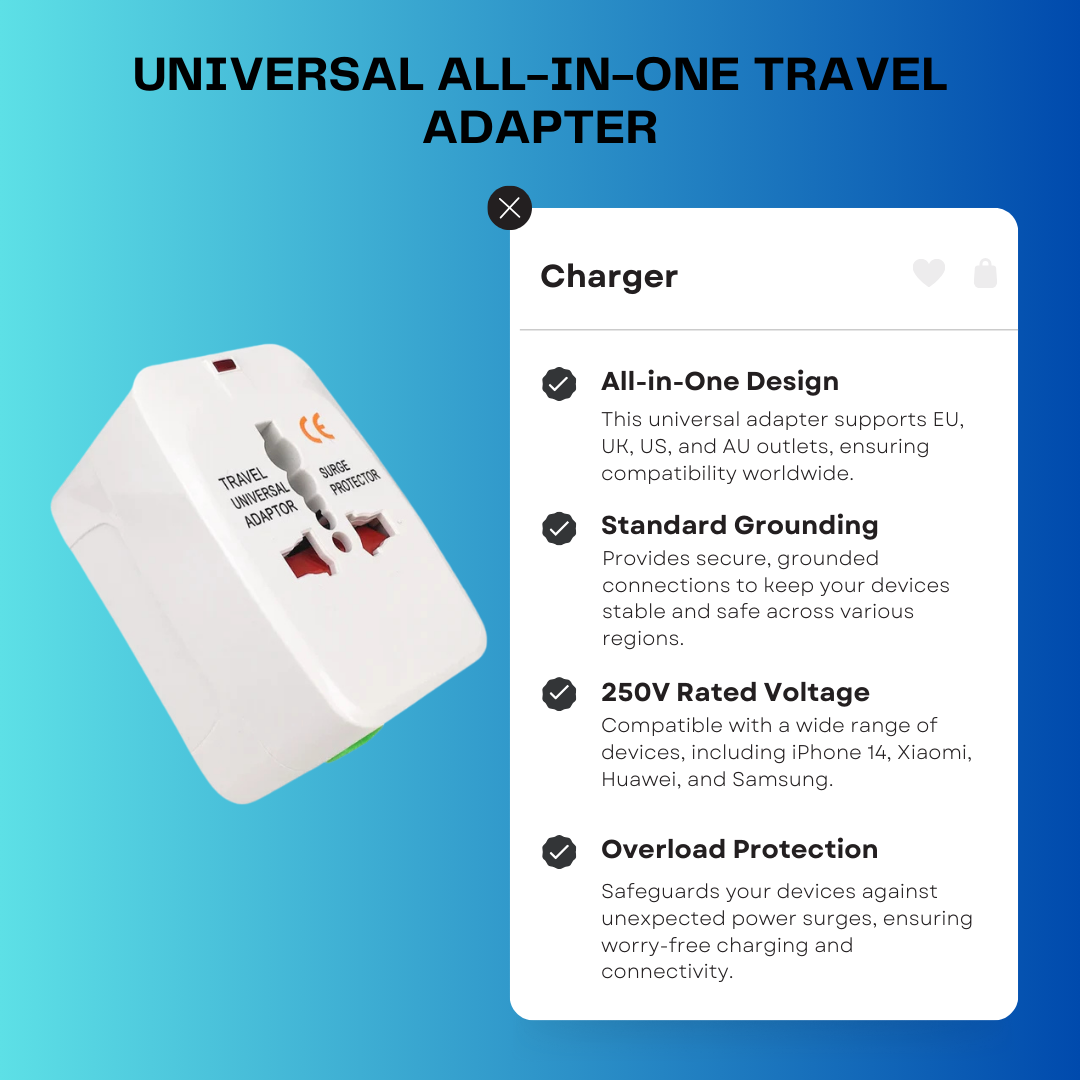 UNIVERSAL ALL-IN-ONE TRAVEL ADAPTER

CE

TRAVEL UNIVERSAL ADAPTOR

SURGE PROTECTOR

Charger

All-in-One Design
This universal adapter supports EU, UK, US, and AU outlets, ensuring compatibility worldwide.

Standard Grounding
Provides secure, grounded connections to keep your devices stable and safe across various regions.

250V Rated Voltage
Compatible with a wide range of devices, including iPhone 14, Xiaomi, Huawei, and Samsung.

Overload Protection
Safeguards your devices against unexpected power surges, ensuring worry-free charging and connectivity.